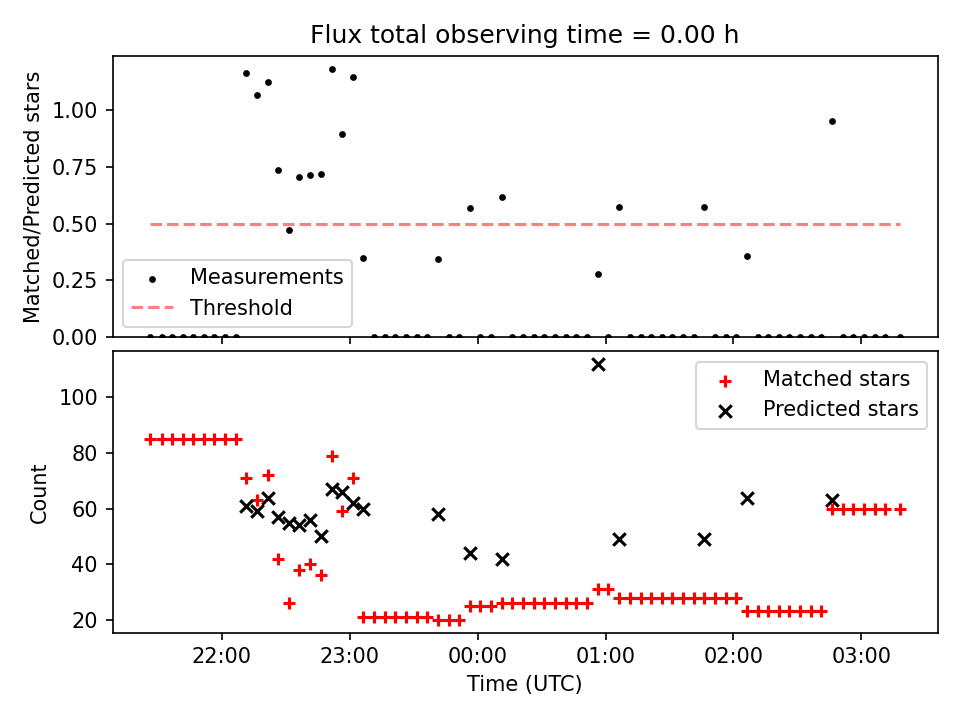 Flux total observing time = 0.00 h

Matched/Predicted stars

1.00
0.75
0.50
0.25
0.00

Measurements
Threshold

Count

100
80
60
40
20

Matched stars
Predicted stars

22:00
23:00
00:00
01:00
02:00
03:00

Time (UTC)